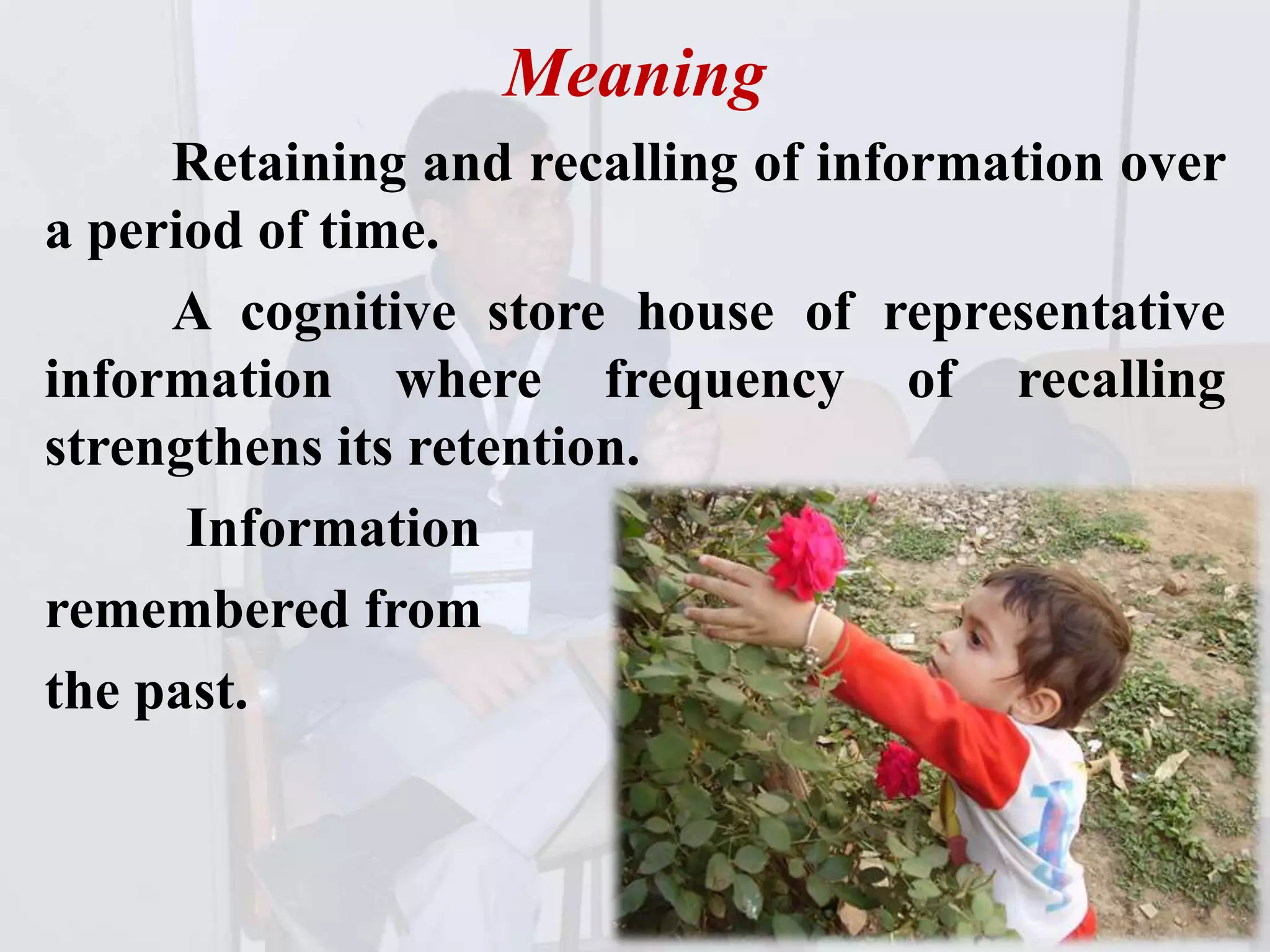 Meaning

Retaining and recalling of information over a period of time.

A cognitive store house of representative information where frequency of recalling strengthens its retention.

Information remembered from the past.